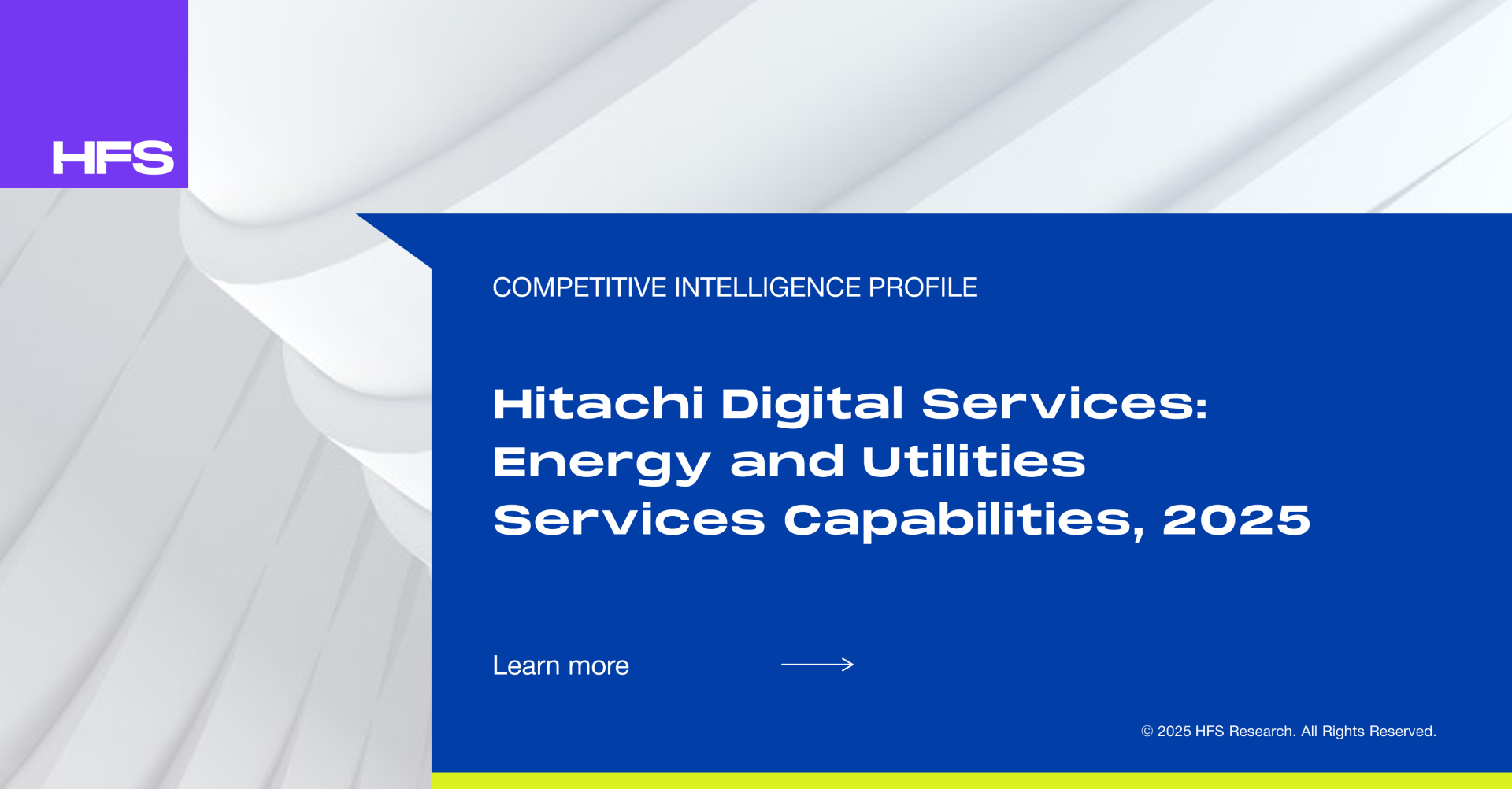 HFS

COMPETITIVE INTELLIGENCE PROFILE

Hitachi Digital Services: Energy and Utilities Services Capabilities, 2025

Learn more

© 2025 HFS Research. All Rights Reserved.